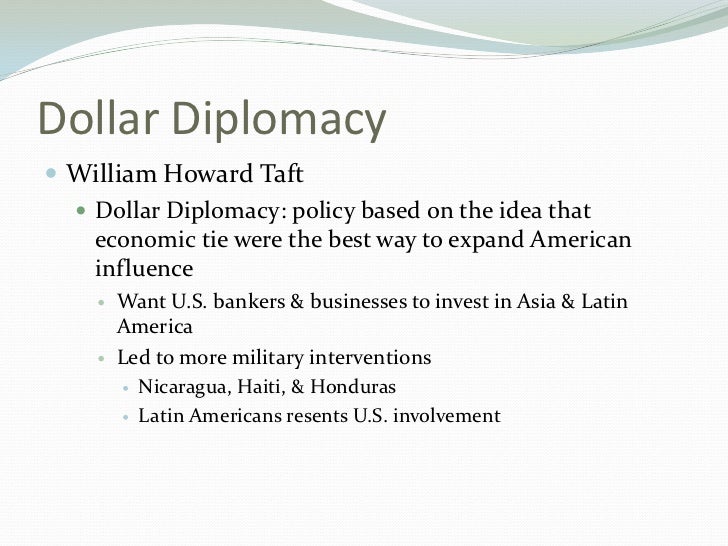 Dollar Diplomacy

William Howard Taft

Dollar Diplomacy: policy based on the idea that economic tie were the best way to expand American influence

Want U.S. bankers & businesses to invest in Asia & Latin America

Led to more military interventions

Nicaragua, Haiti, & Honduras

Latin Americans resents U.S. involvement